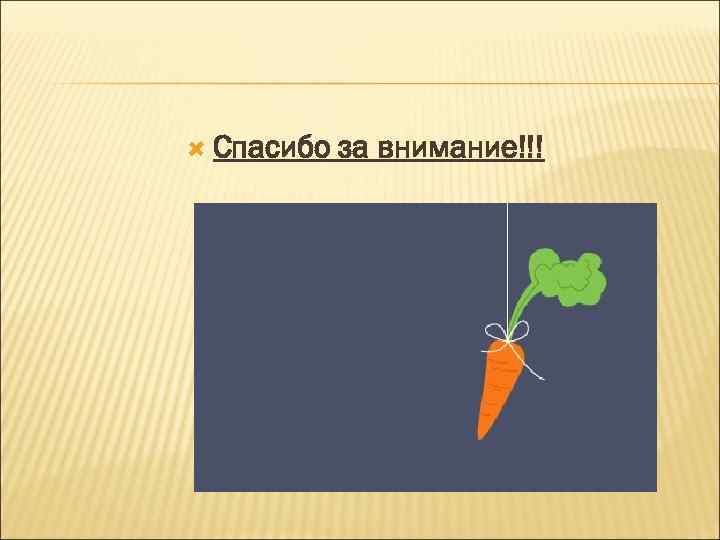 Спасибо за внимание!!!